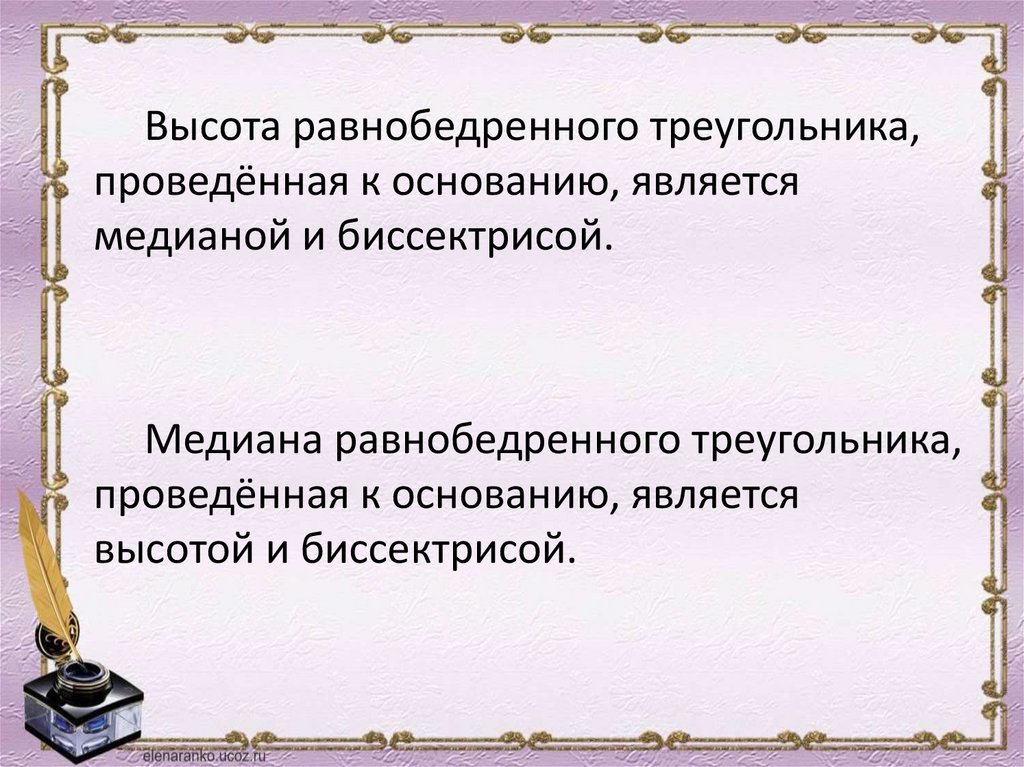 Высота равнобедренного треугольника, проведённая к основанию, является медианой и биссектрисой.

Медиана равнобедренного треугольника, проведённая к основанию, является высотой и биссектрисой.

elenaranko.ucoz.ru